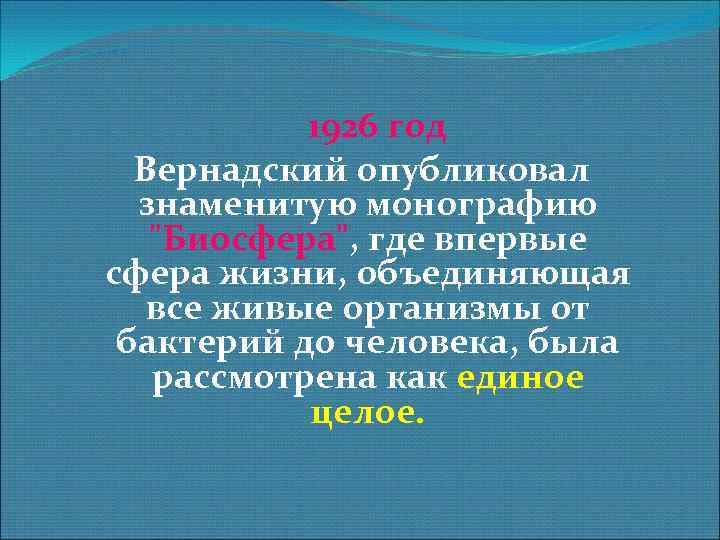 1926 год

Вернадский опубликовал знаменитую монографию "Биосфера", где впервые сфера жизни, объединяющая все живые организмы от бактерий до человека, была рассмотрена как единое целое.